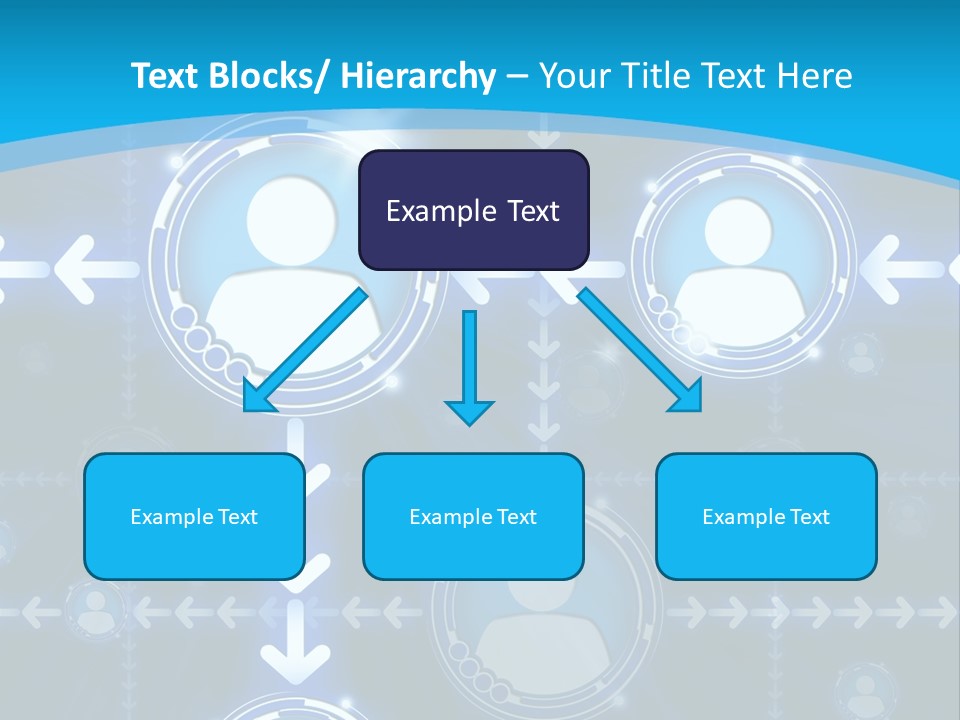 Text Blocks/ Hierarchy – Your Title Text Here

Example Text

Example Text

Example Text

Example Text